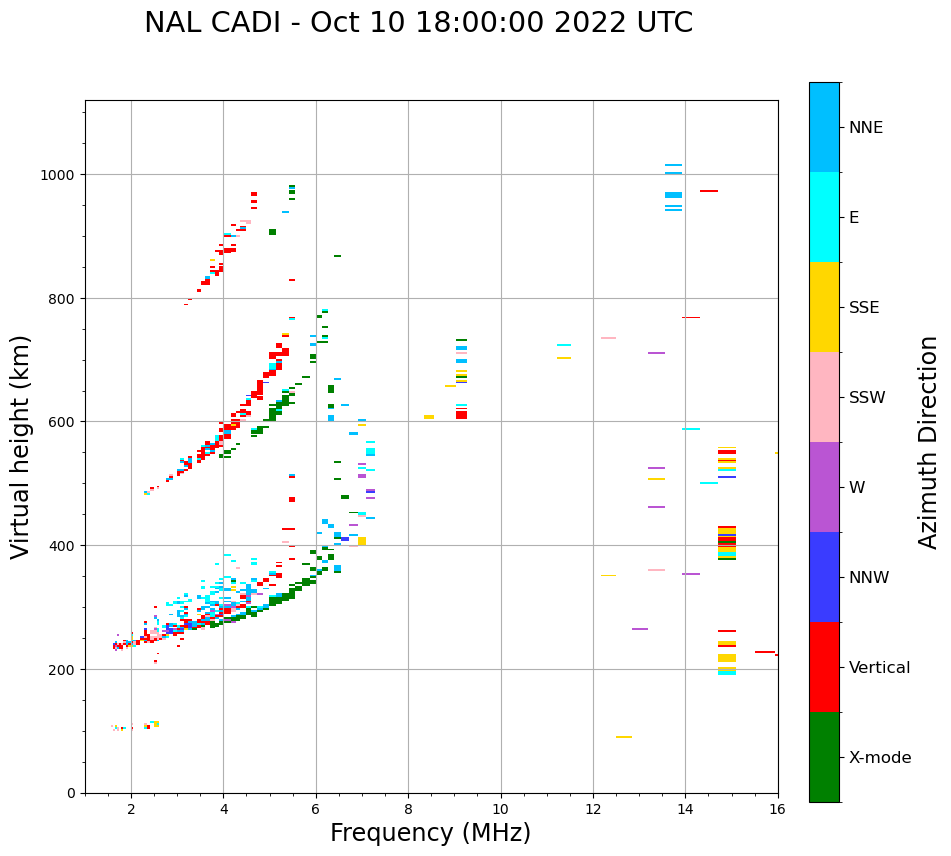 NAL CADI - Oct 10 18:00:00 2022 UTC

Virtual height (km)

1000
800
600
400
200
0

2
4
6
8
10
12
14
16

Frequency (MHz)

NNE
E
SSE
SSW
W
NNW
Vertical
X-mode

Azimuth Direction